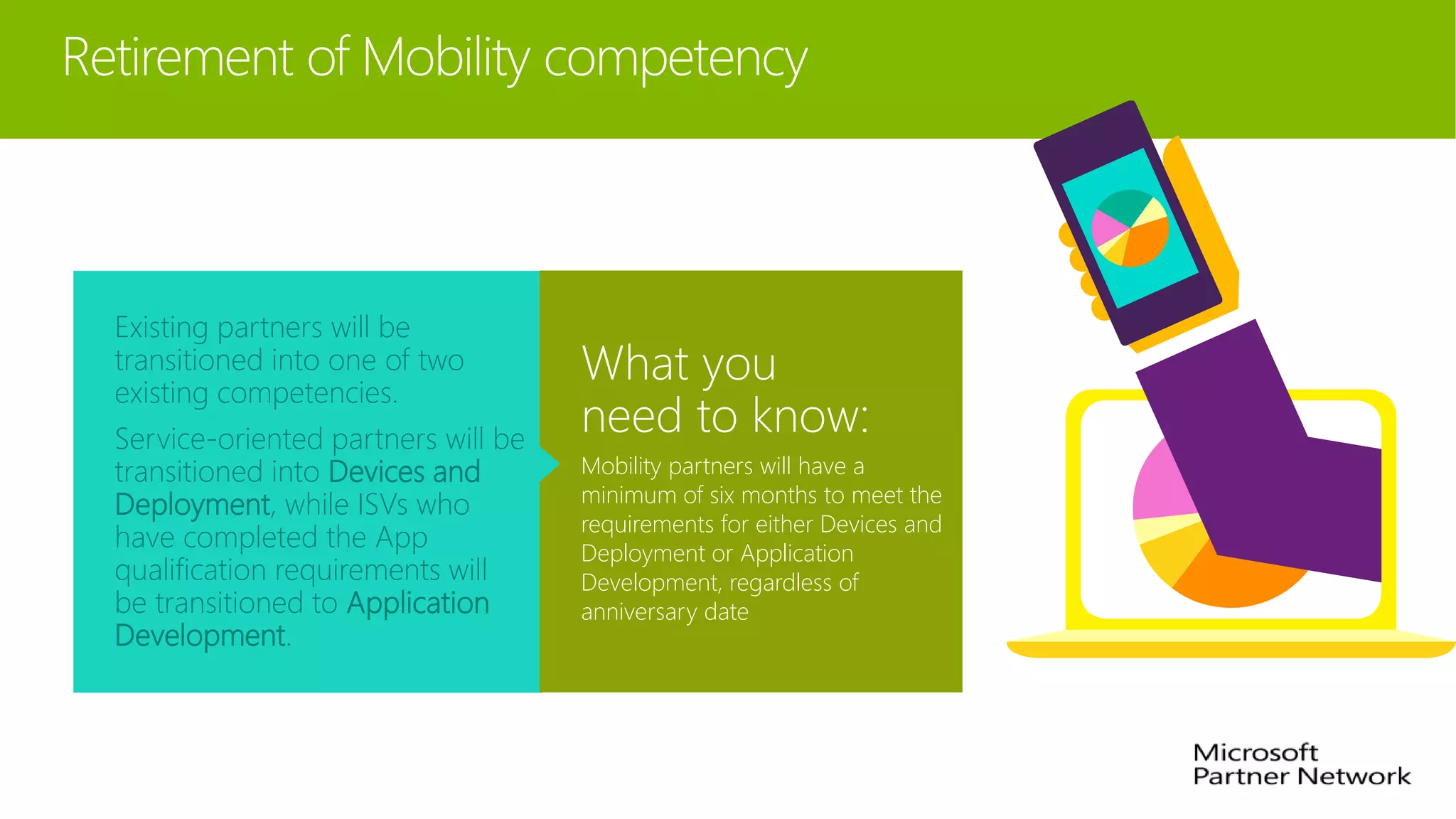 Retirement of Mobility competency

Existing partners will be transitioned into one of two existing competencies.

Service-oriented partners will be transitioned into Devices and Deployment, while ISVs who have completed the App qualification requirements will be transitioned to Application Development.

What you need to know:

Mobility partners will have a minimum of six months to meet the requirements for either Devices and Deployment or Application Development, regardless of anniversary date

Microsoft Partner Network